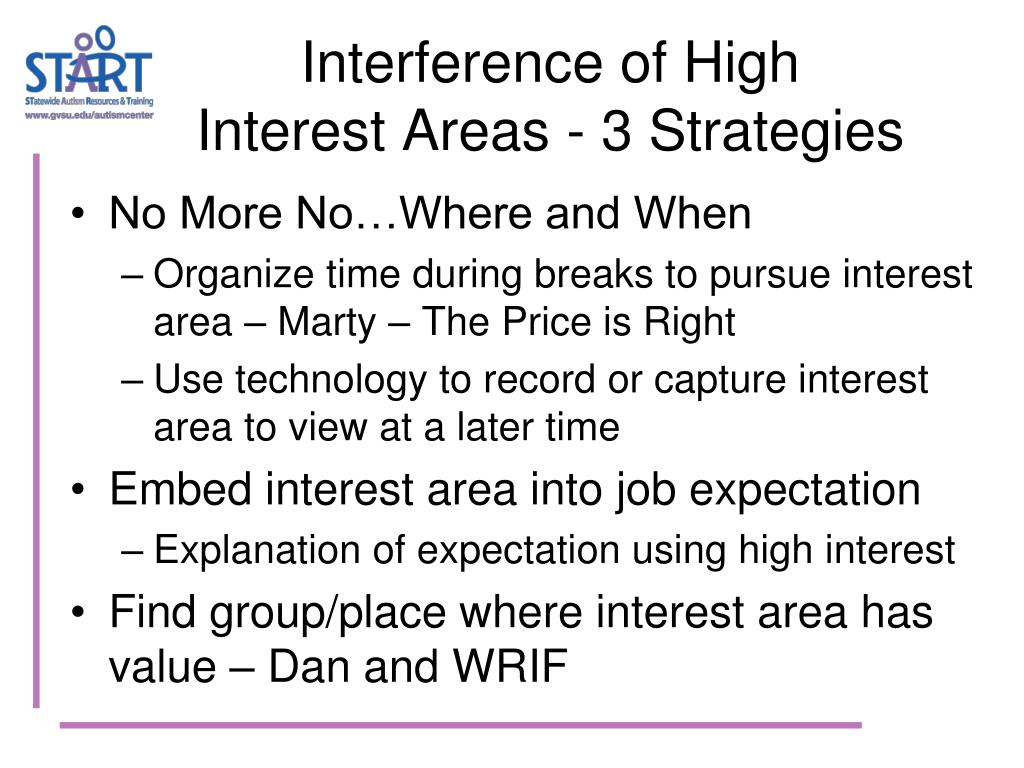 START
STatewide Autism Resources & Training
www.gvsu.edu/autismcenter

Interference of High Interest Areas - 3 Strategies

• No More No…Where and When
– Organize time during breaks to pursue interest area – Marty – The Price is Right
– Use technology to record or capture interest area to view at a later time
• Embed interest area into job expectation
– Explanation of expectation using high interest
• Find group/place where interest area has value – Dan and WRIF